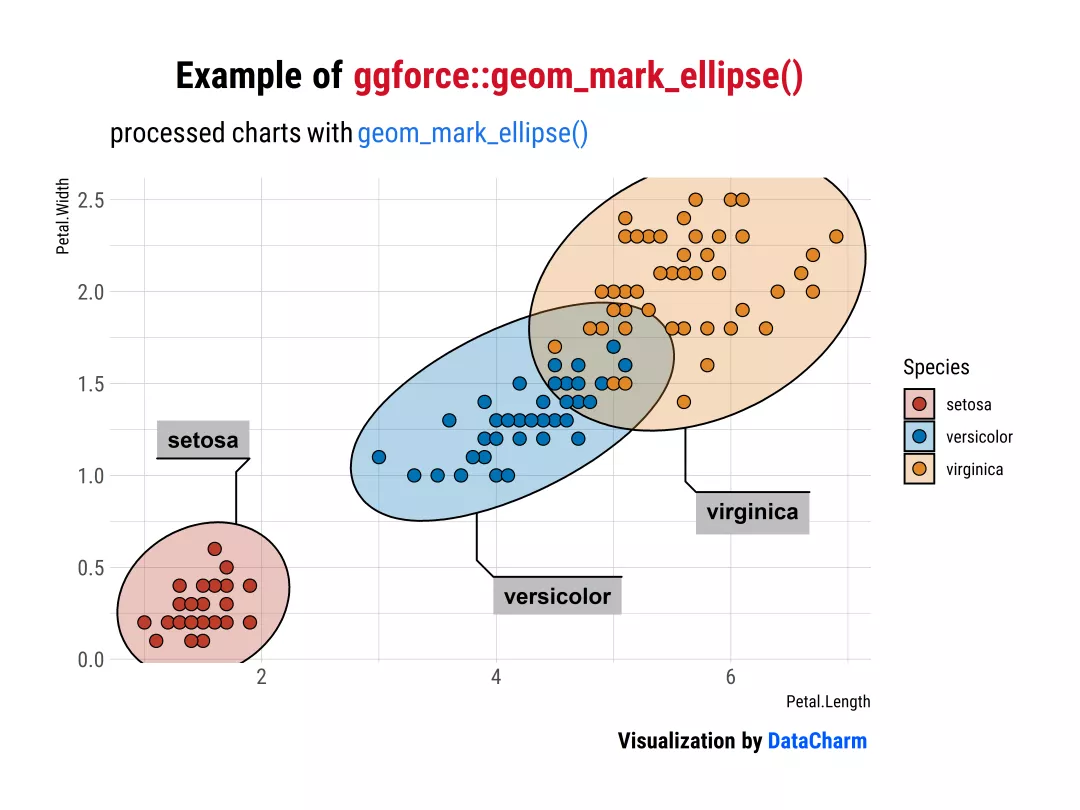 Example of ggforce::geom_mark_ellipse()

processed charts with geom_mark_ellipse()

Petal.Width

2.5
2.0
1.5
1.0
0.5
0.0

setosa

versicolor

virginica

2
4
6

Petal.Length

Species
setosa
versicolor
virginica

Visualization by DataCharm